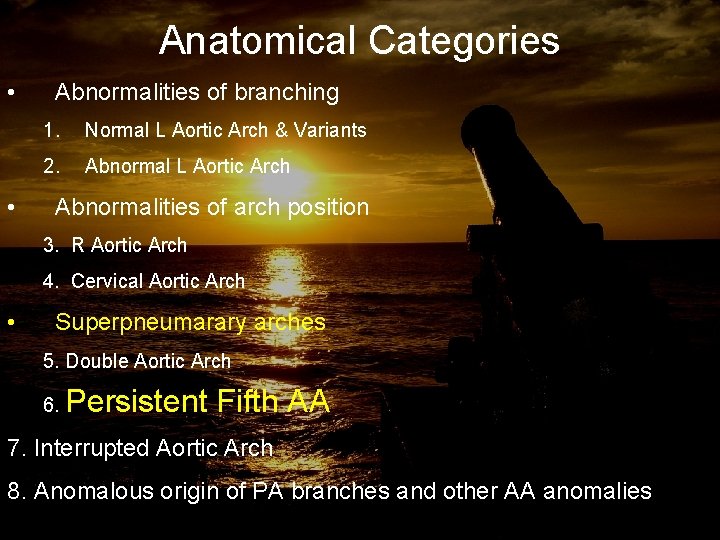 Anatomical Categories

• Abnormalities of branching

1. Normal L Aortic Arch & Variants

2. Abnormal L Aortic Arch

• Abnormalities of arch position

3. R Aortic Arch

4. Cervical Aortic Arch

• Superpneumarary arches

5. Double Aortic Arch

6. Persistent Fifth AA

7. Interrupted Aortic Arch

8. Anomalous origin of PA branches and other AA anomalies